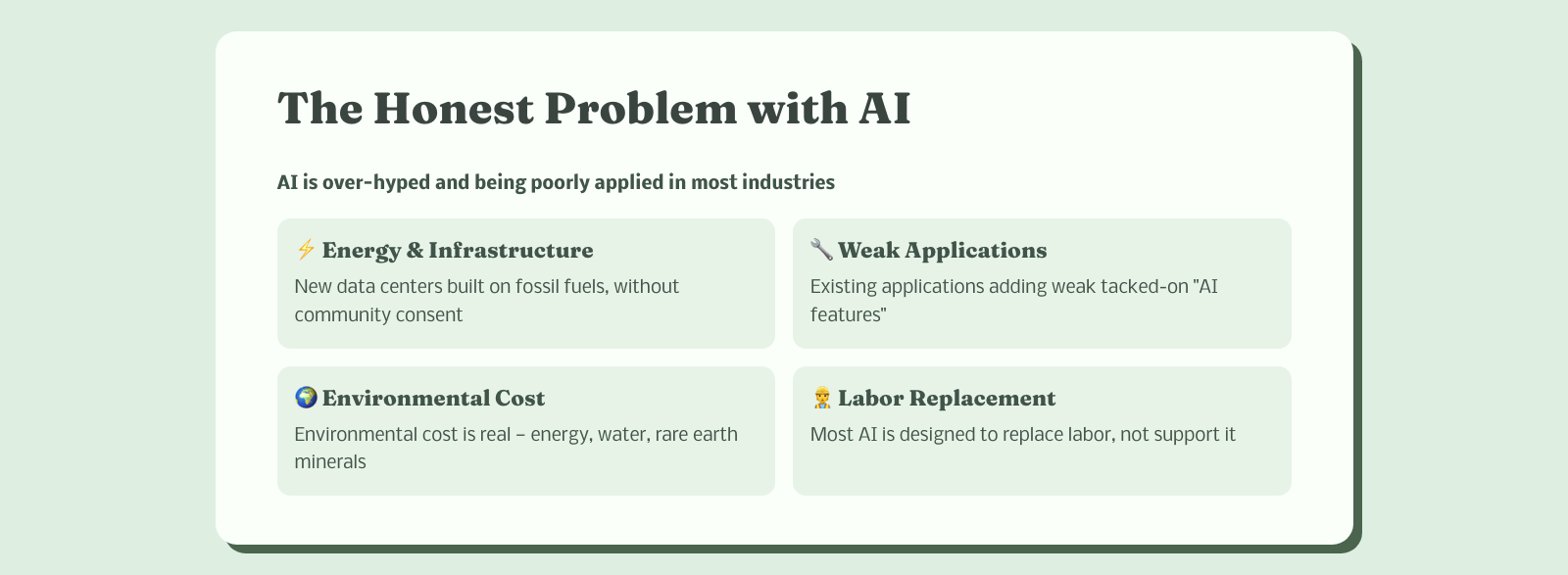 The Honest Problem with AI

AI is over-hyped and being poorly applied in most industries

⚡ Energy & Infrastructure
New data centers built on fossil fuels, without community consent

🔧 Weak Applications
Existing applications adding weak tacked-on "AI features"

🌍 Environmental Cost
Environmental cost is real – energy, water, rare earth minerals

👷 Labor Replacement
Most AI is designed to replace labor, not support it